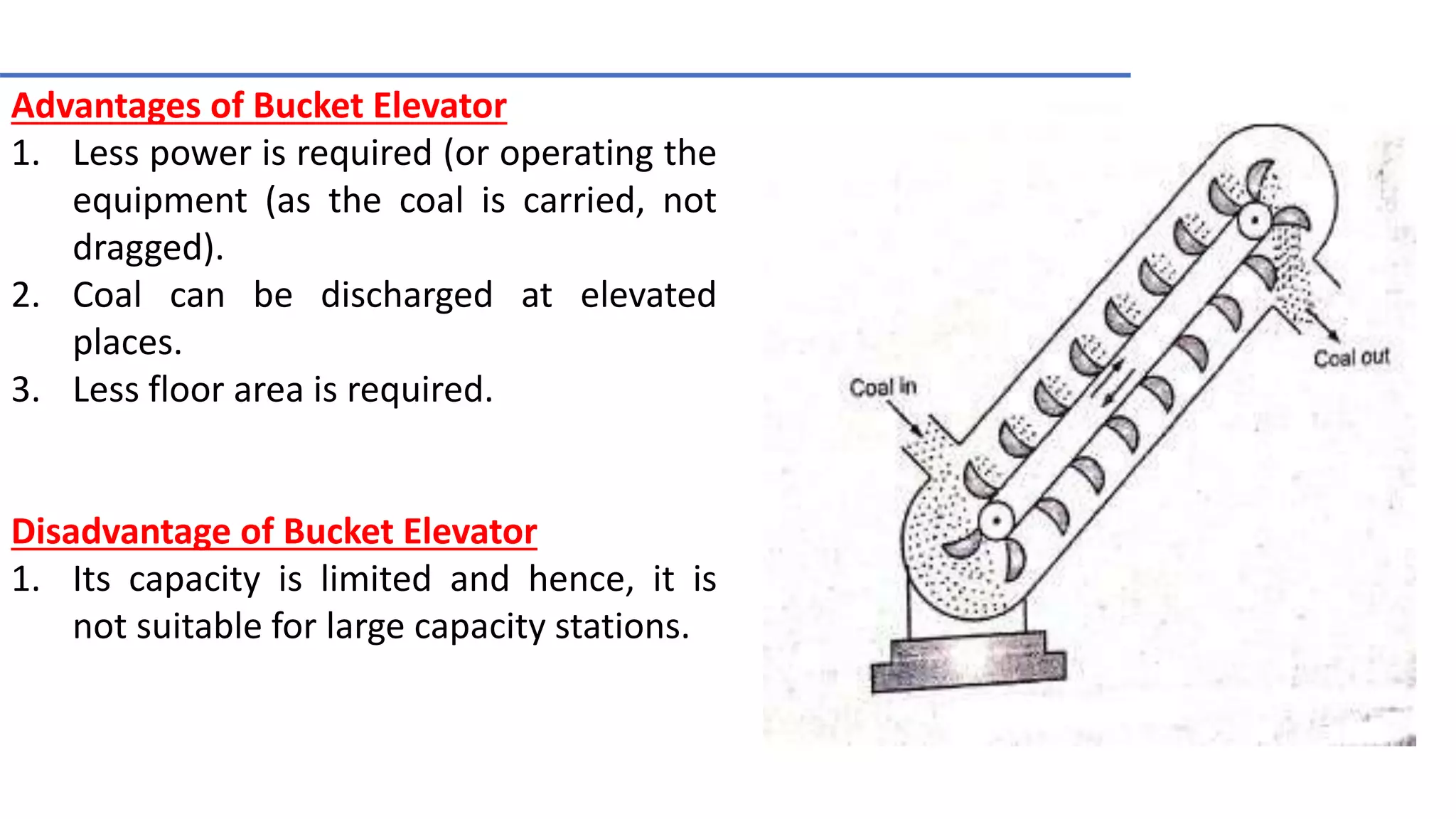 Advantages of Bucket Elevator

1. Less power is required (or operating the equipment (as the coal is carried, not dragged).
2. Coal can be discharged at elevated places.
3. Less floor area is required.

Disadvantage of Bucket Elevator

1. Its capacity is limited and hence, it is not suitable for large capacity stations.

Coal in

Coal out